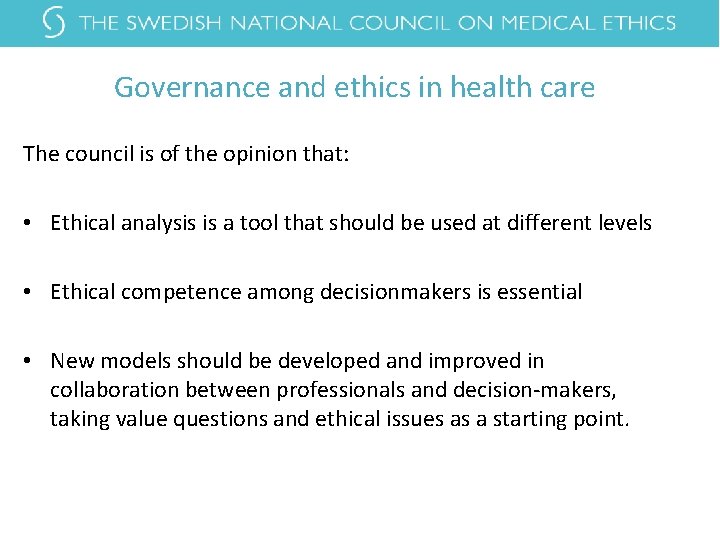 THE SWEDISH NATIONAL COUNCIL ON MEDICAL ETHICS

Governance and ethics in health care

The council is of the opinion that:

• Ethical analysis is a tool that should be used at different levels

• Ethical competence among decisionmakers is essential

• New models should be developed and improved in collaboration between professionals and decision-makers, taking value questions and ethical issues as a starting point.